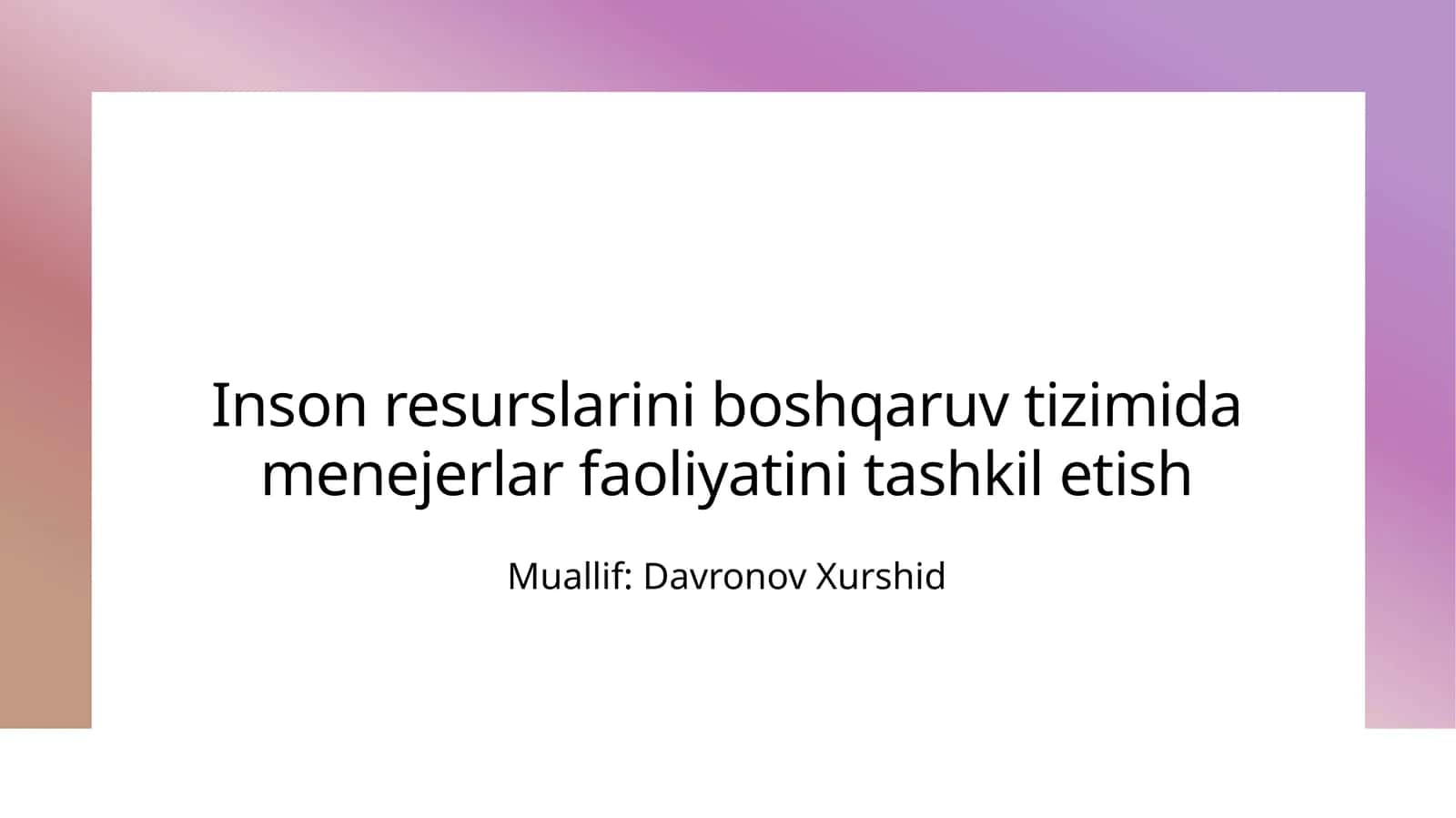 Inson resurslarini boshqaruv tizimida menejerlar faoliyatini tashkil etish

Muallif: Davronov Xurshid